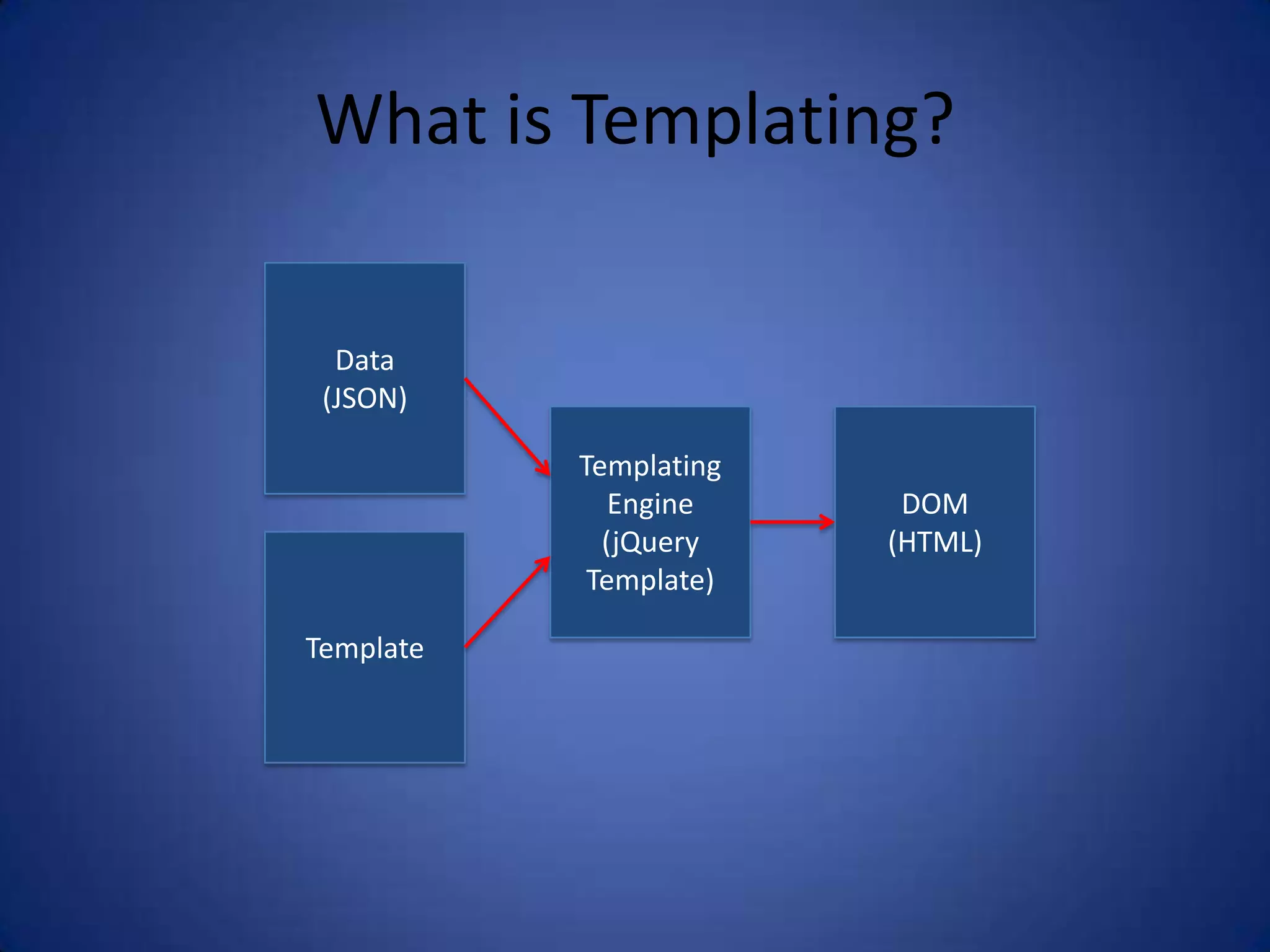 What is Templating?

Data
(JSON)

Template

Templating
Engine
(jQuery
Template)

DOM
(HTML)